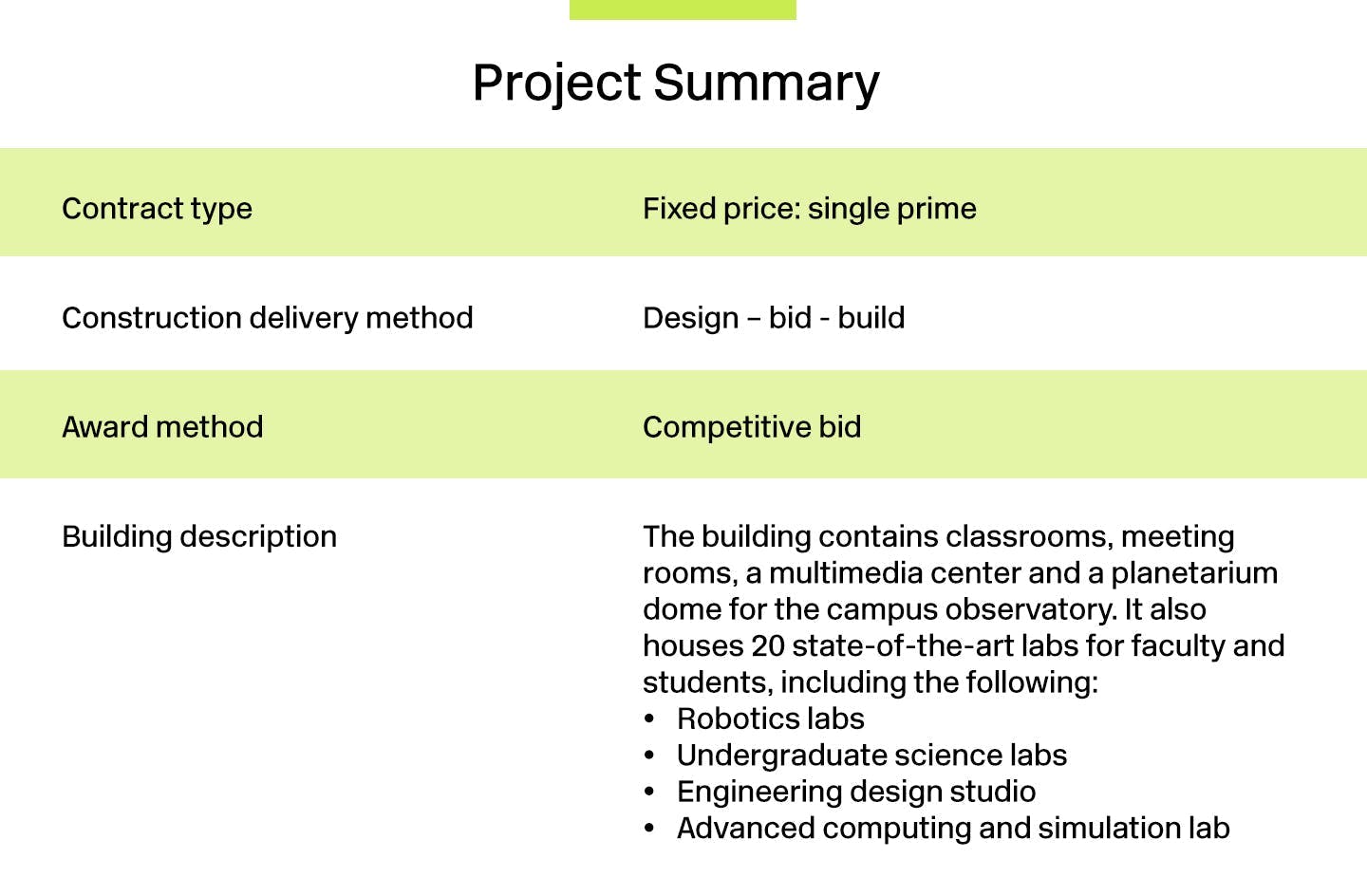 Project Summary

| | |
|---|---|
| Contract type | Fixed price: single prime |
| Construction delivery method | Design – bid - build |
| Award method | Competitive bid |
| Building description | The building contains classrooms, meeting rooms, a multimedia center and a planetarium dome for the campus observatory. It also houses 20 state-of-the-art labs for faculty and students, including the following: • Robotics labs • Undergraduate science labs • Engineering design studio • Advanced computing and simulation lab |